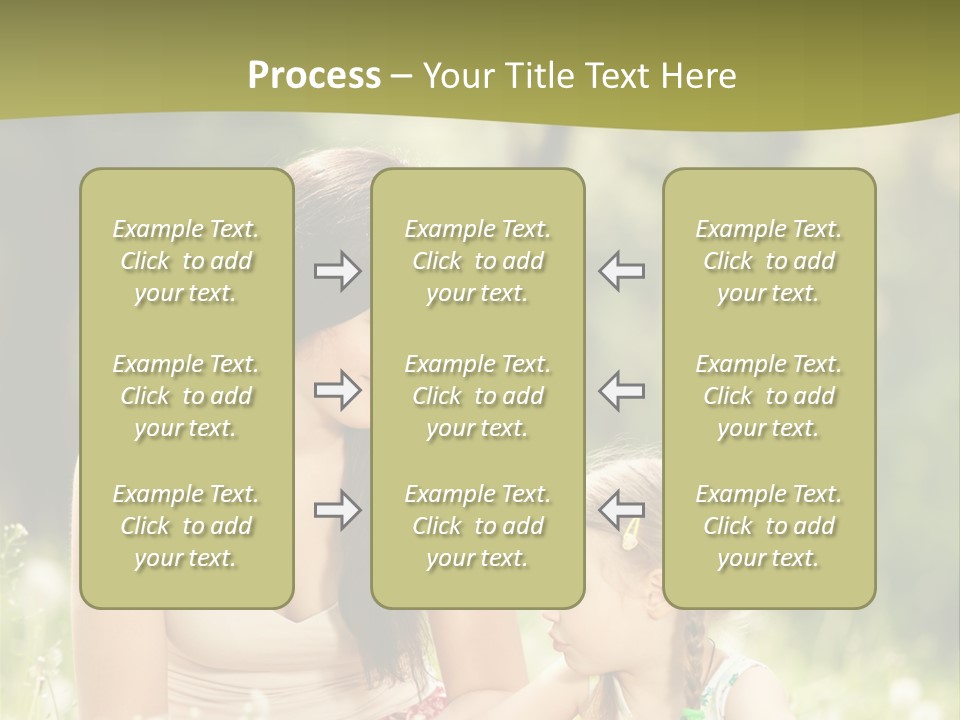 Process – Your Title Text Here

Example Text. Click to add your text.

Example Text. Click to add your text.

Example Text. Click to add your text.

Example Text. Click to add your text.

Example Text. Click to add your text.

Example Text. Click to add your text.

Example Text. Click to add your text.

Example Text. Click to add your text.

Example Text. Click to add your text.